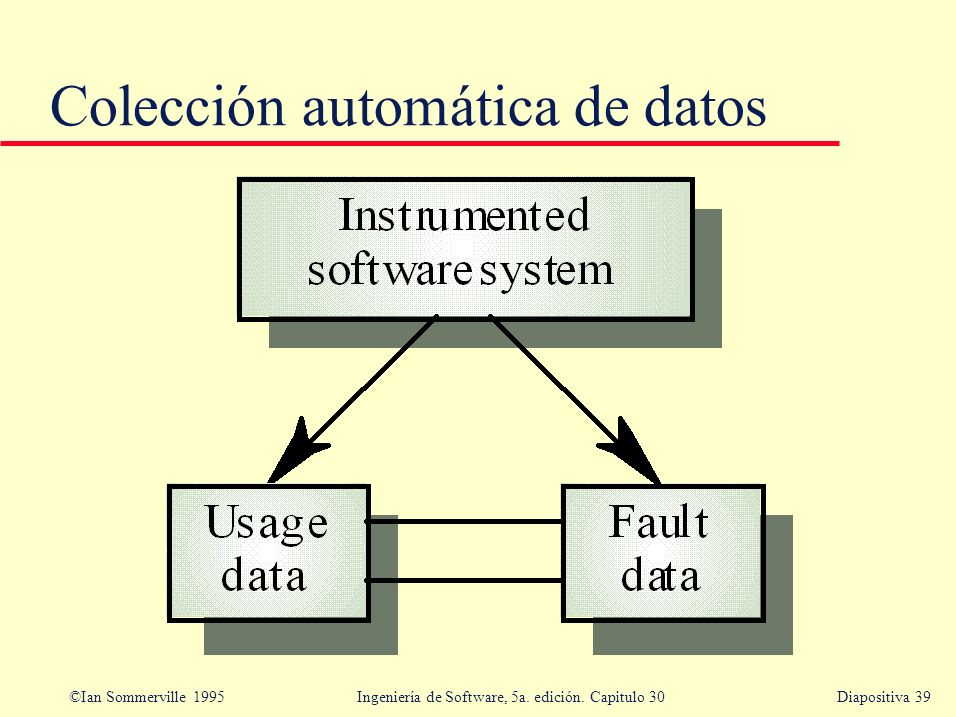 Colección automática de datos

Instrumented software system

Usage data

Fault data

©Ian Sommerville 1995

Ingeniería de Software, 5a. edición. Capitulo 30

Diapositiva 39